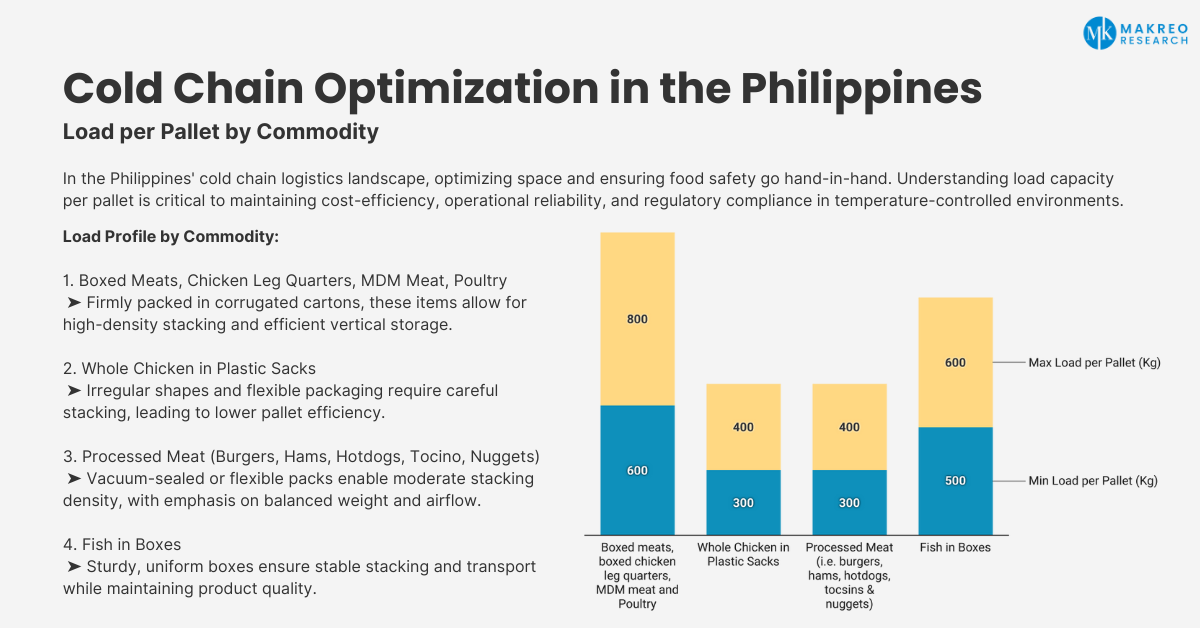 MK MAKREO RESEARCH

Cold Chain Optimization in the Philippines

Load per Pallet by Commodity

In the Philippines' cold chain logistics landscape, optimizing space and ensuring food safety go hand-in-hand. Understanding load capacity per pallet is critical to maintaining cost-efficiency, operational reliability, and regulatory compliance in temperature-controlled environments.

Load Profile by Commodity:

1. Boxed Meats, Chicken Leg Quarters, MDM Meat, Poultry
➤ Firmly packed in corrugated cartons, these items allow for high-density stacking and efficient vertical storage.

2. Whole Chicken in Plastic Sacks
➤ Irregular shapes and flexible packaging require careful stacking, leading to lower pallet efficiency.

3. Processed Meat (Burgers, Hams, Hotdogs, Tocino, Nuggets)
➤ Vacuum-sealed or flexible packs enable moderate stacking density, with emphasis on balanced weight and airflow.

4. Fish in Boxes
➤ Sturdy, uniform boxes ensure stable stacking and transport while maintaining product quality.

800
600
400
300
400
300
600
500

Max Load per Pallet (Kg)
Min Load per Pallet (Kg)

Boxed meats, boxed chicken leg quarters, MDM meat and Poultry
Whole Chicken in Plastic Sacks
Processed Meat (i.e. burgers, hams, hotdogs, tocsins & nuggets)
Fish in Boxes